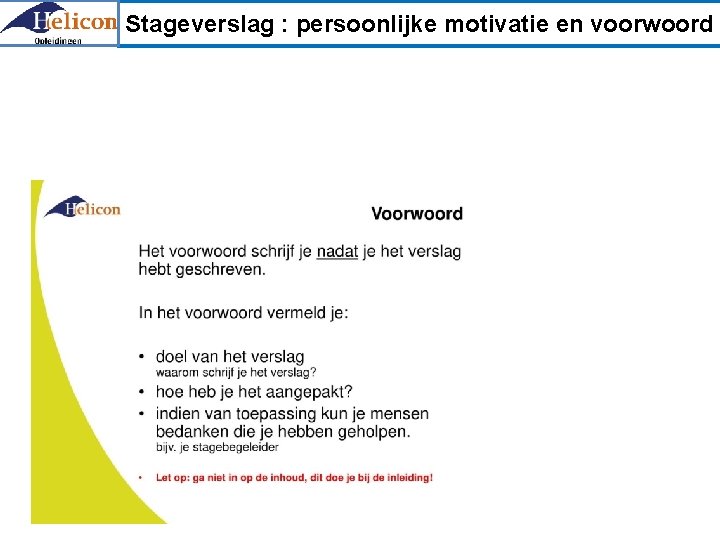 Helicon
Opleidingen

Stageverslag : persoonlijke motivatie en voorwoord

Helicon

Voorwoord

Het voorwoord schrijf je nadat je het verslag hebt geschreven.

In het voorwoord vermeld je:

• doel van het verslag
waarom schrijf je het verslag?
• hoe heb je het aangepakt?
• indien van toepassing kun je mensen bedanken die je hebben geholpen.
bijv. je stagebegeleider

• Let op: ga niet in op de inhoud, dit doe je bij de inleiding!